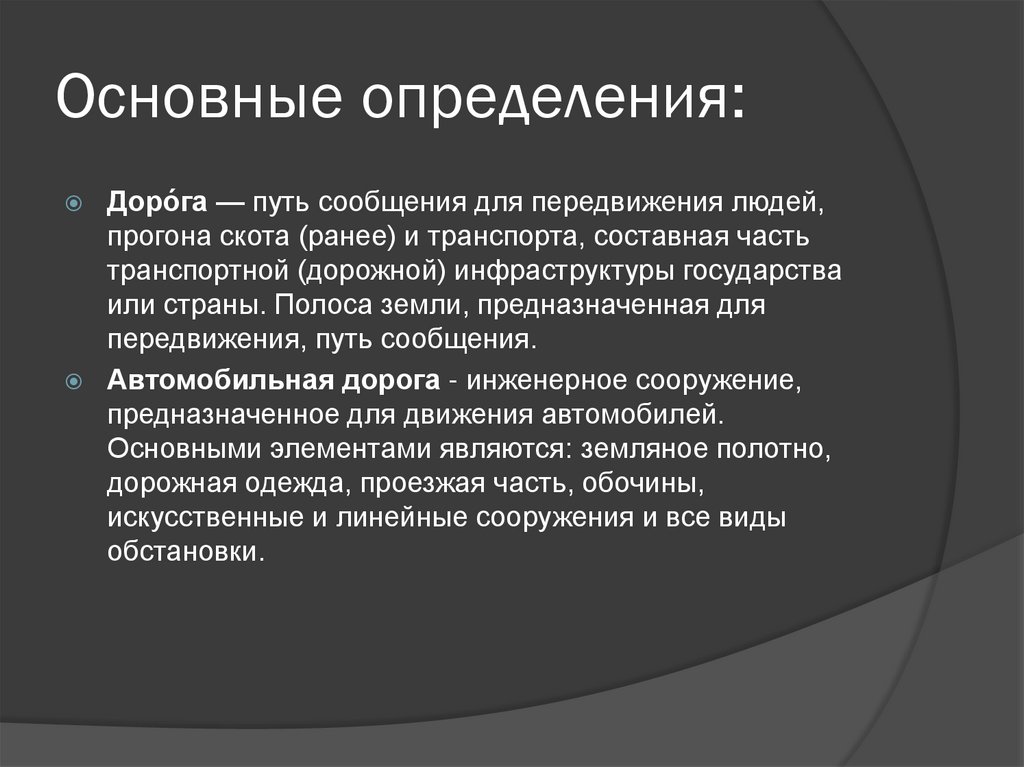 Основные определения:

Доро́га — путь сообщения для передвижения людей, прогона скота (ранее) и транспорта, составная часть транспортной (дорожной) инфраструктуры государства или страны. Полоса земли, предназначенная для передвижения, путь сообщения.

Автомобильная дорога - инженерное сооружение, предназначенное для движения автомобилей. Основными элементами являются: земляное полотно, дорожная одежда, проезжая часть, обочины, искусственные и линейные сооружения и все виды обстановки.